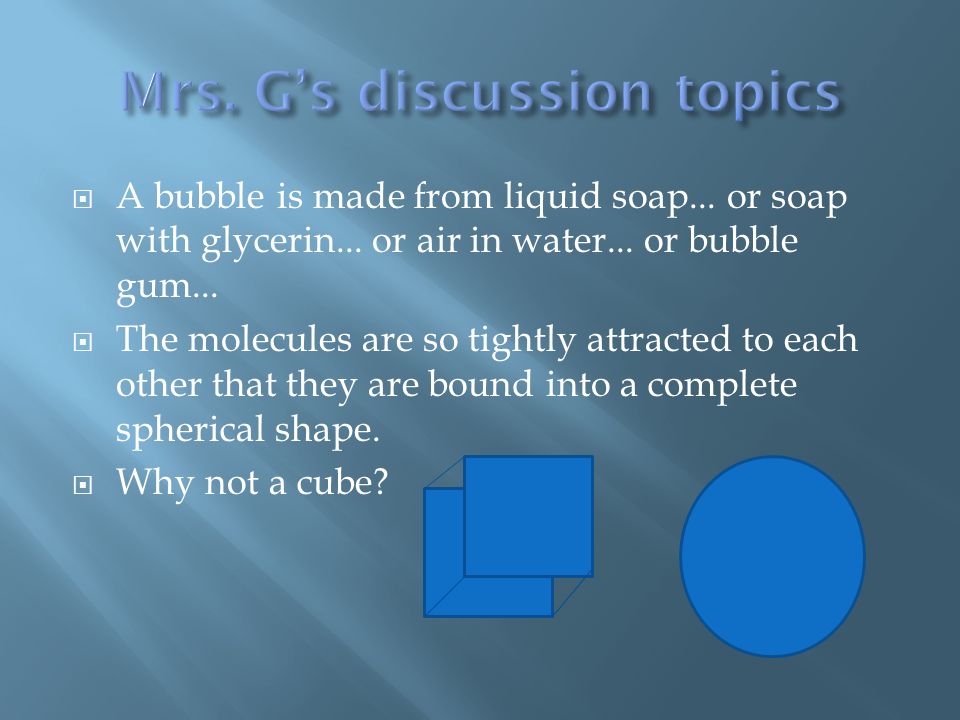 Mrs. G's discussion topics

A bubble is made from liquid soap... or soap with glycerin... or air in water... or bubble gum...

The molecules are so tightly attracted to each other that they are bound into a complete spherical shape.

Why not a cube?